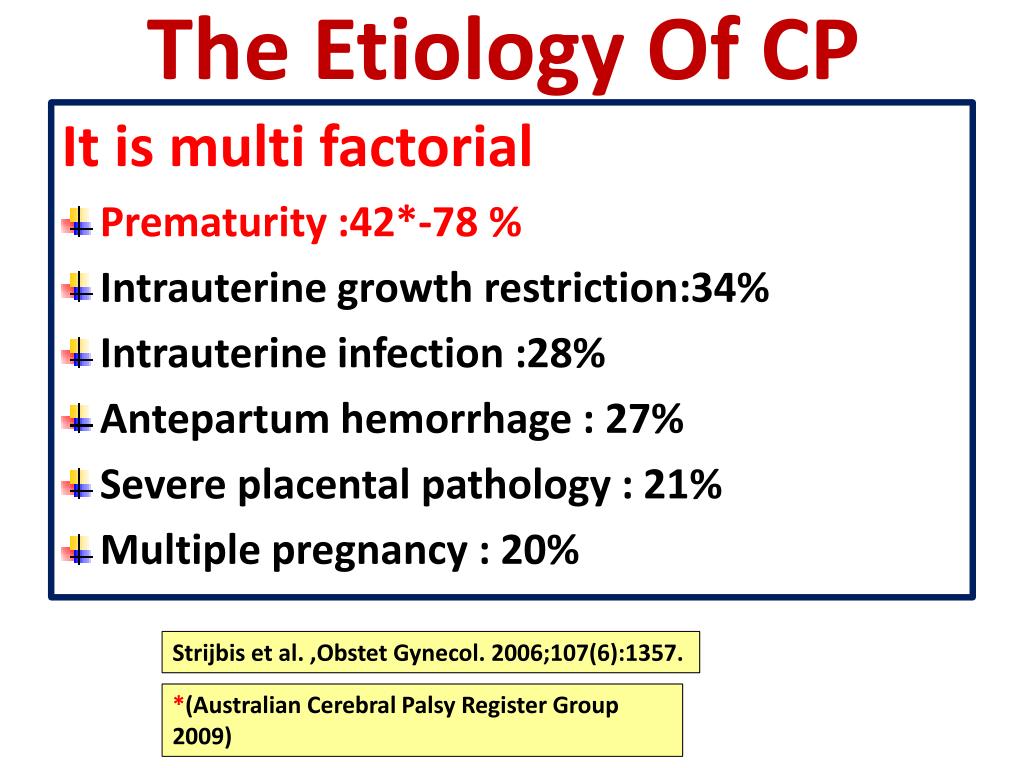 The Etiology Of CP

It is multi factorial

Prematurity :42*-78 %

Intrauterine growth restriction:34%

Intrauterine infection :28%

Antepartum hemorrhage : 27%

Severe placental pathology : 21%

Multiple pregnancy : 20%

Strijbis et al. ,Obstet Gynecol. 2006;107(6):1357.

*(Australian Cerebral Palsy Register Group 2009)